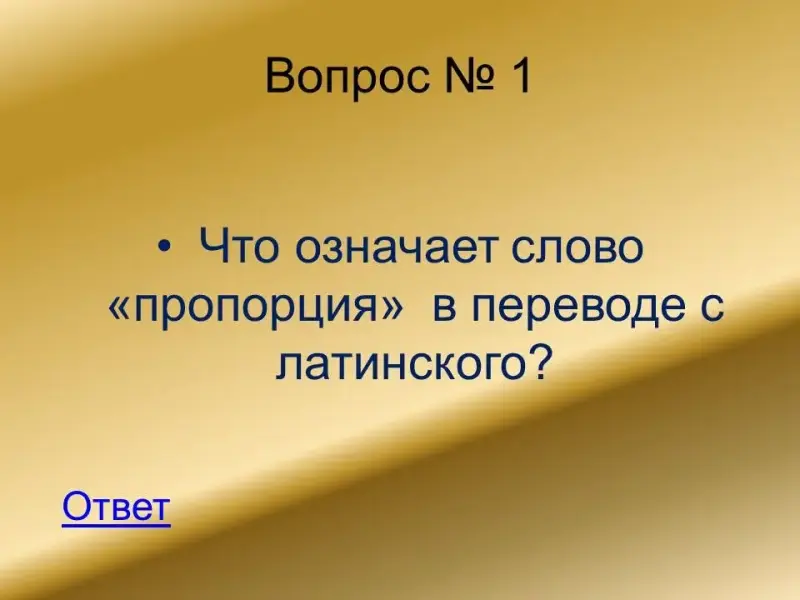 Вопрос № 1

• Что означает слово «пропорция» в переводе с латинского?

Ответ